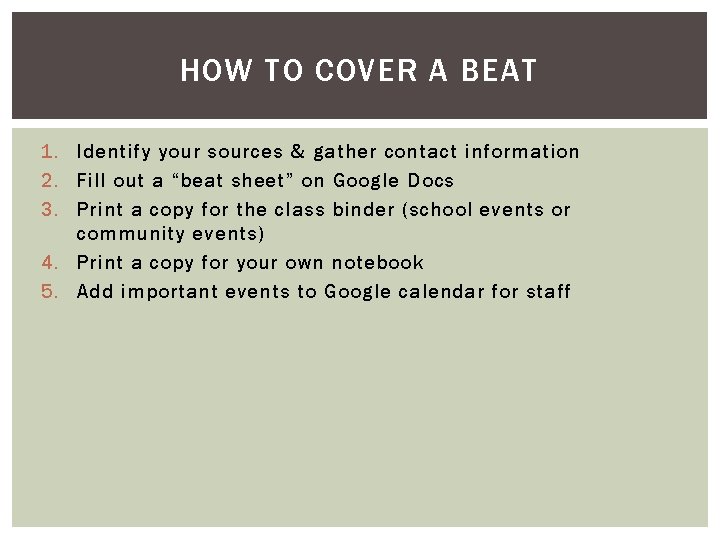 HOW TO COVER A BEAT

1. Identify your sources & gather contact information
2. Fill out a “beat sheet” on Google Docs
3. Print a copy for the class binder (school events or community events)
4. Print a copy for your own notebook
5. Add important events to Google calendar for staff